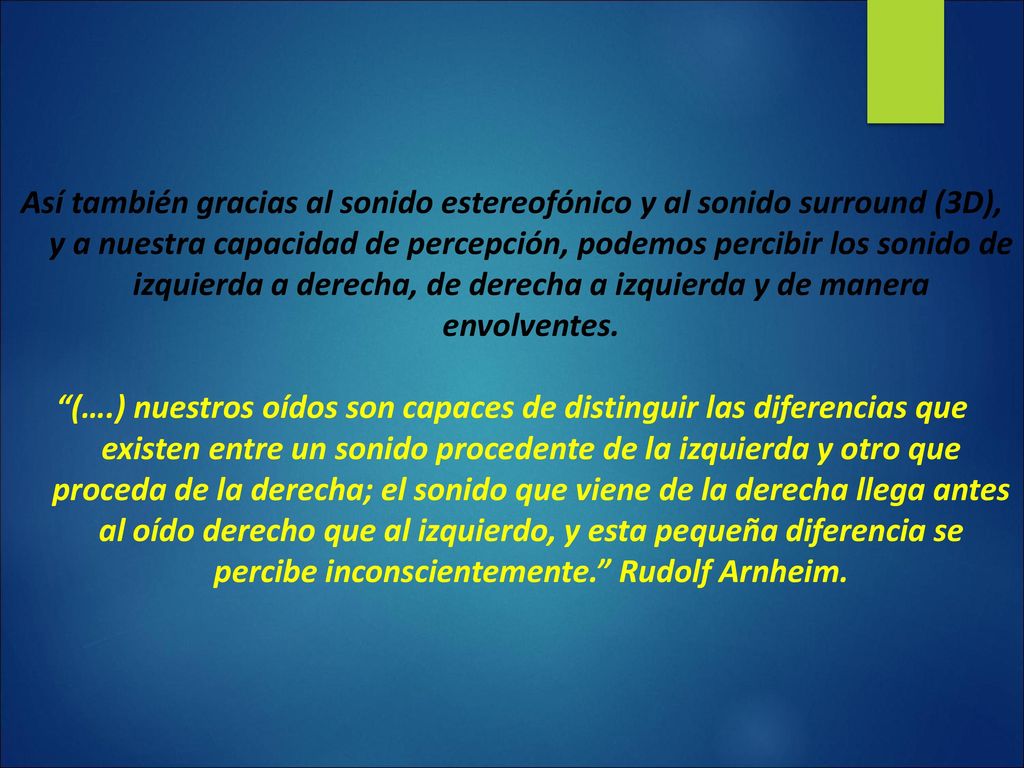 Así también gracias al sonido estereofónico y al sonido surround (3D), y a nuestra capacidad de percepción, podemos percibir los sonido de izquierda a derecha, de derecha a izquierda y de manera envolventes.

“(….) nuestros oídos son capaces de distinguir las diferencias que existen entre un sonido procedente de la izquierda y otro que proceda de la derecha; el sonido que viene de la derecha llega antes al oído derecho que al izquierdo, y esta pequeña diferencia se percibe inconscientemente.” Rudolf Arnheim.